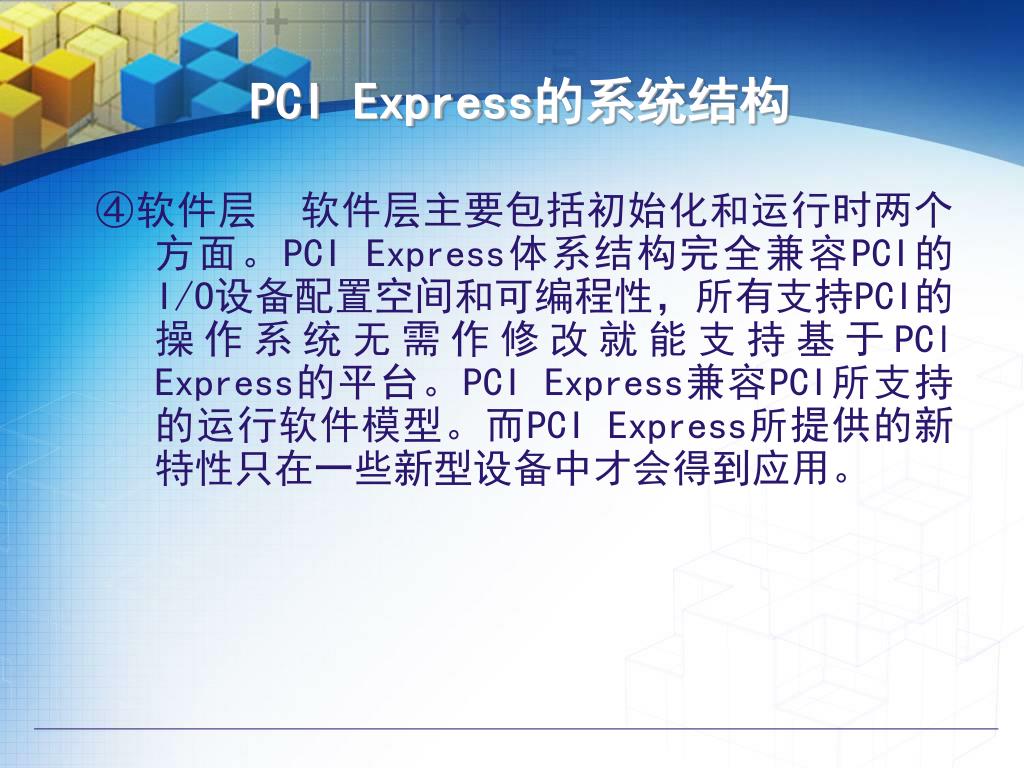 PCI Express的系统结构

④软件层　软件层主要包括初始化和运行时两个方面。PCI Express体系结构完全兼容PCI的I/O设备配置空间和可编程性，所有支持PCI的操作系统无需作修改就能支持基于PCI Express的平台。PCI Express兼容PCI所支持的运行软件模型。而PCI Express所提供的新特性只在一些新型设备中才会得到应用。